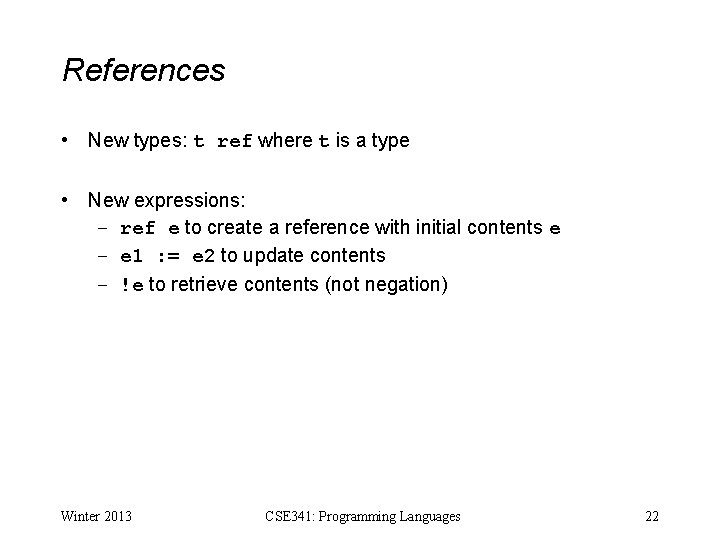 References

• New types: t ref where t is a type

• New expressions:
– ref e to create a reference with initial contents e
– e1 := e2 to update contents
– !e to retrieve contents (not negation)

Winter 2013

CSE341: Programming Languages

22